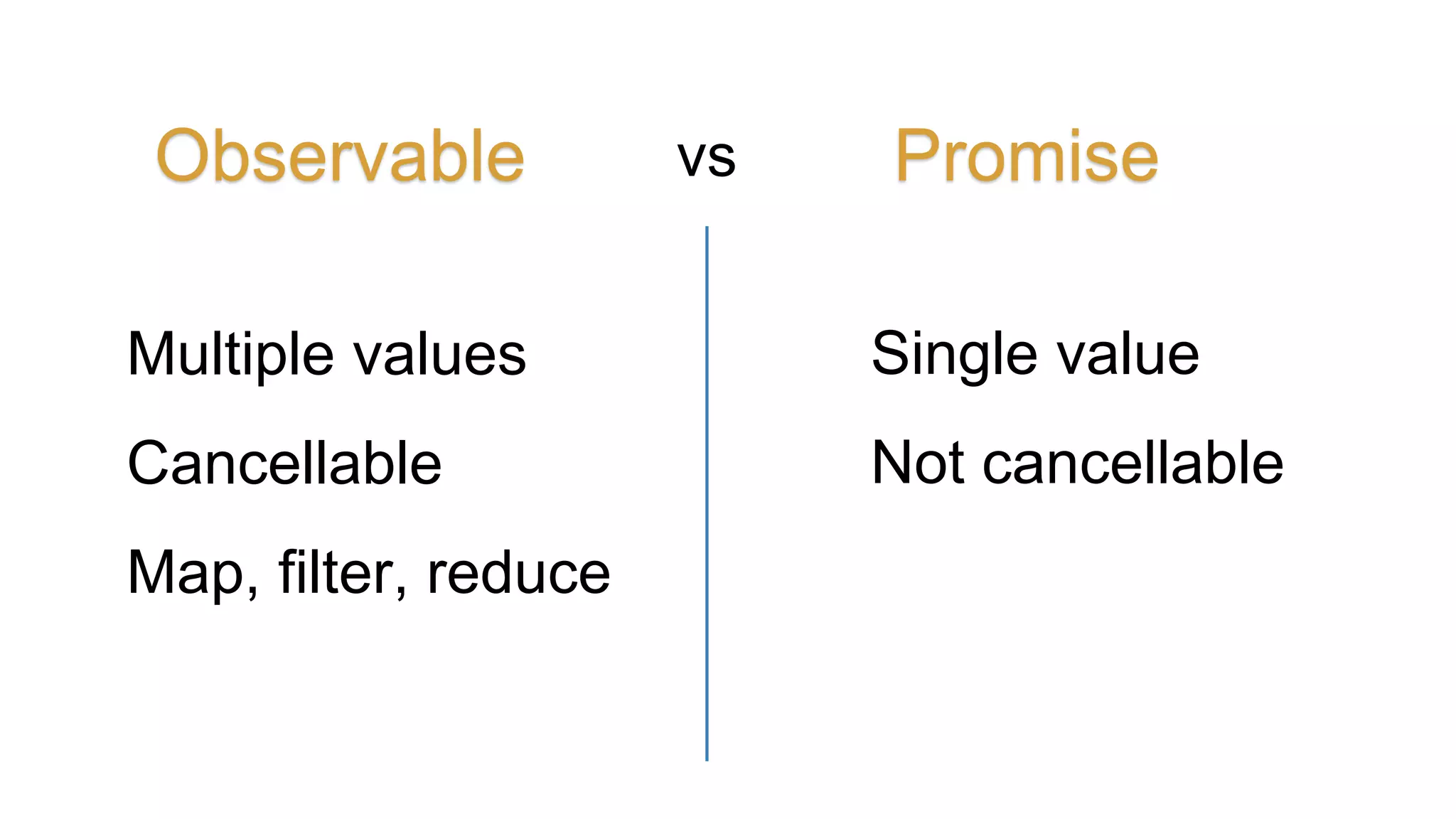 Observable vs Promise

Multiple values

Cancellable

Map, filter, reduce

Single value

Not cancellable